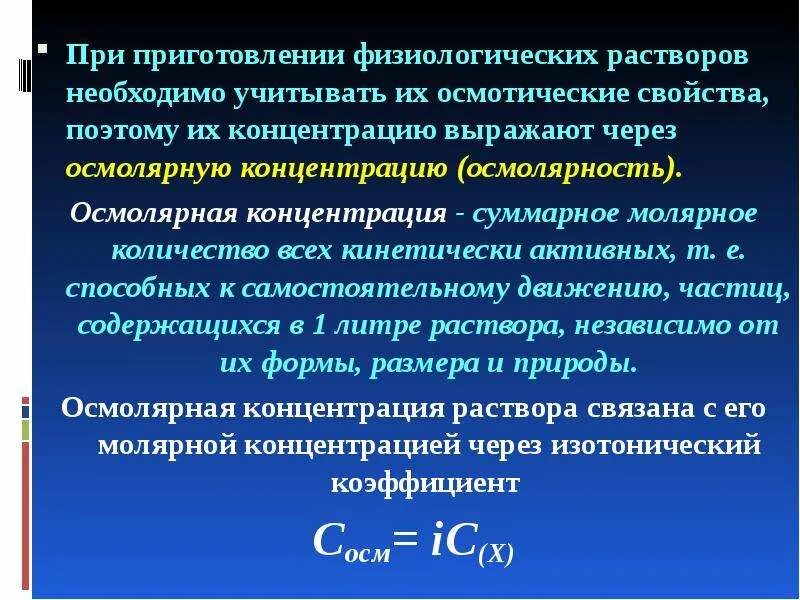 При приготовлении физиологических растворов необходимо учитывать их осмотические свойства, поэтому их концентрацию выражают через осмолярную концентрацию (осмолярность).

Осмолярная концентрация - суммарное молярное количество всех кинетически активных, т. е. способных к самостоятельному движению, частиц, содержащихся в 1 литре раствора, независимо от их формы, размера и природы.

Осмолярная концентрация раствора связана с его молярной концентрацией через изотонический коэффициент

$C_{осм} = iC_{(X)}$